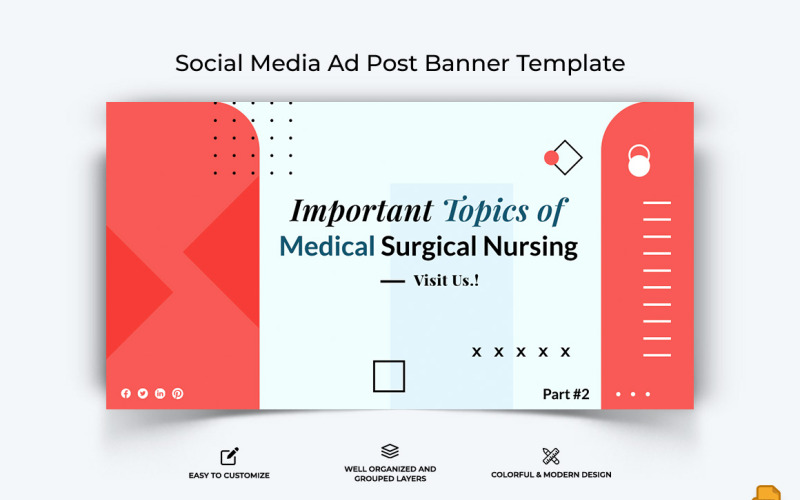 Social Media Ad Post Banner Template

Important Topics of
Medical Surgical Nursing

— Visit Us.!

x x x x x

Part #2

EASY TO CUSTOMIZE

WELL ORGANIZED AND GROUPED LAYERS

COLORFUL & MODERN DESIGN